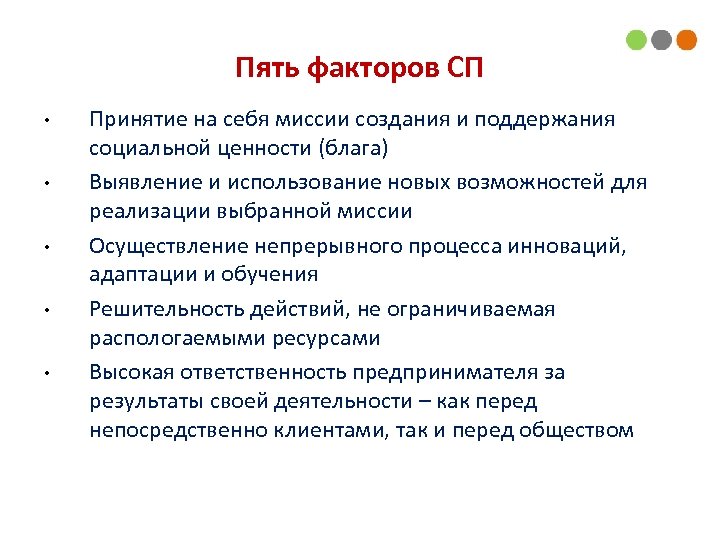 Пять факторов СП

• Принятие на себя миссии создания и поддержания социальной ценности (блага)

• Выявление и использование новых возможностей для реализации выбранной миссии

• Осуществление непрерывного процесса инноваций, адаптации и обучения

• Решительность действий, не ограничиваемая распологаемыми ресурсами

• Высокая ответственность предпринимателя за результаты своей деятельности – как перед непосредственно клиентами, так и перед обществом